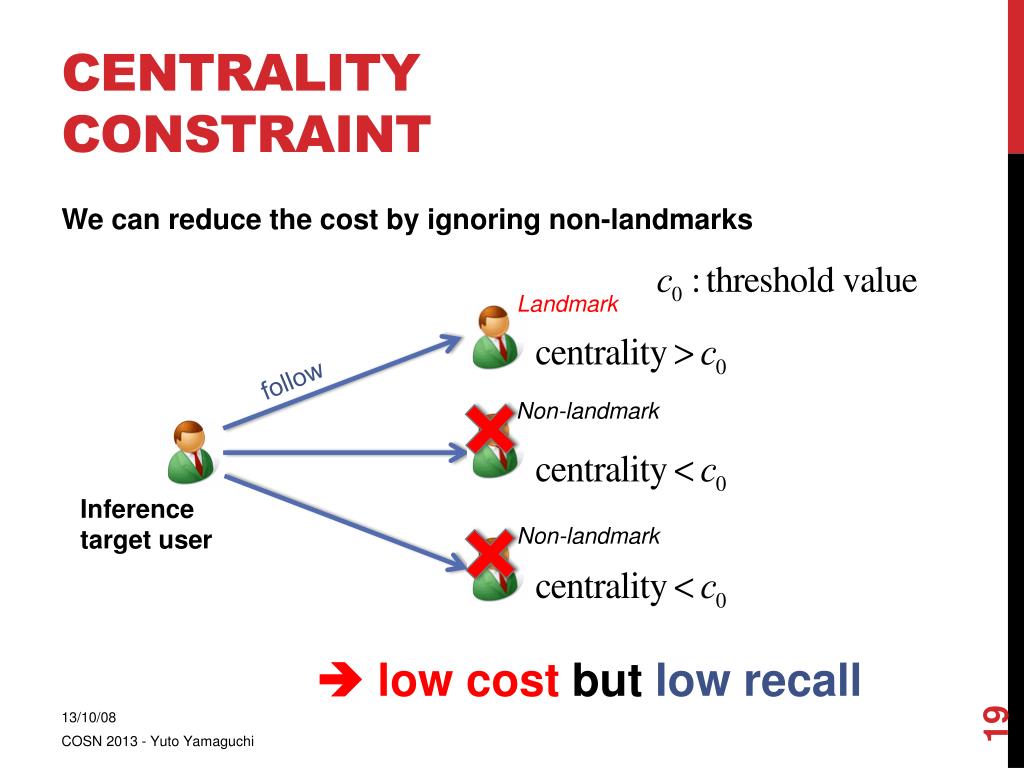 CENTRALITY CONSTRAINT

We can reduce the cost by ignoring non-landmarks

$c_0$ : threshold value

Landmark

centrality $> c_0$

follow

Non-landmark

centrality $< c_0$

Inference target user

Non-landmark

centrality $< c_0$

➔ low cost but low recall

13/10/08

COSN 2013 - Yuto Yamaguchi

19